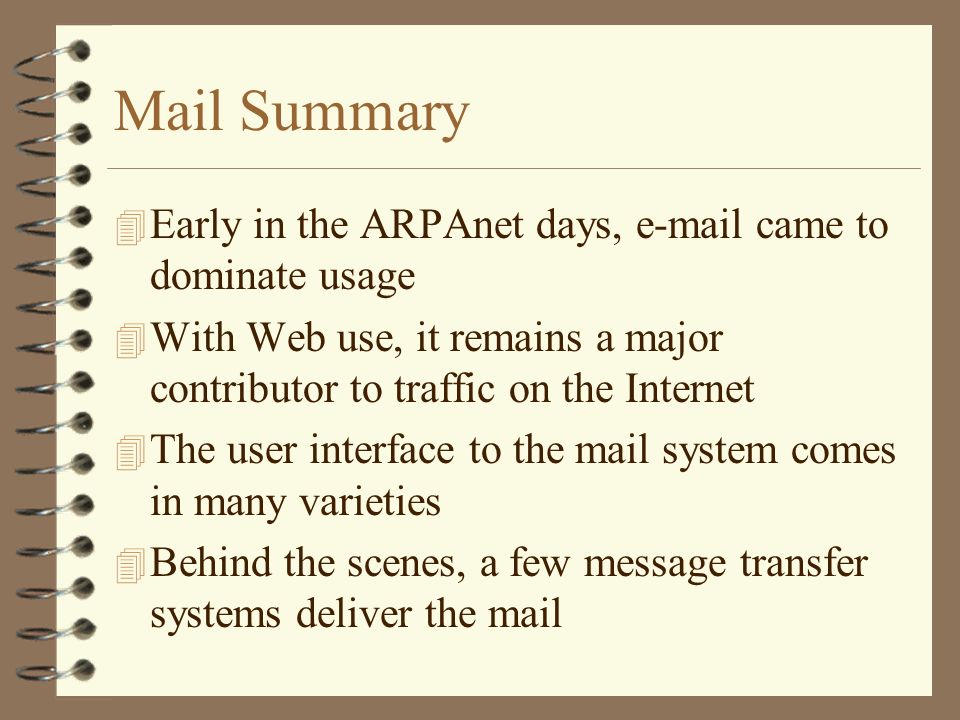 Mail Summary

Early in the ARPAnet days, e-mail came to dominate usage

With Web use, it remains a major contributor to traffic on the Internet

The user interface to the mail system comes in many varieties

Behind the scenes, a few message transfer systems deliver the mail